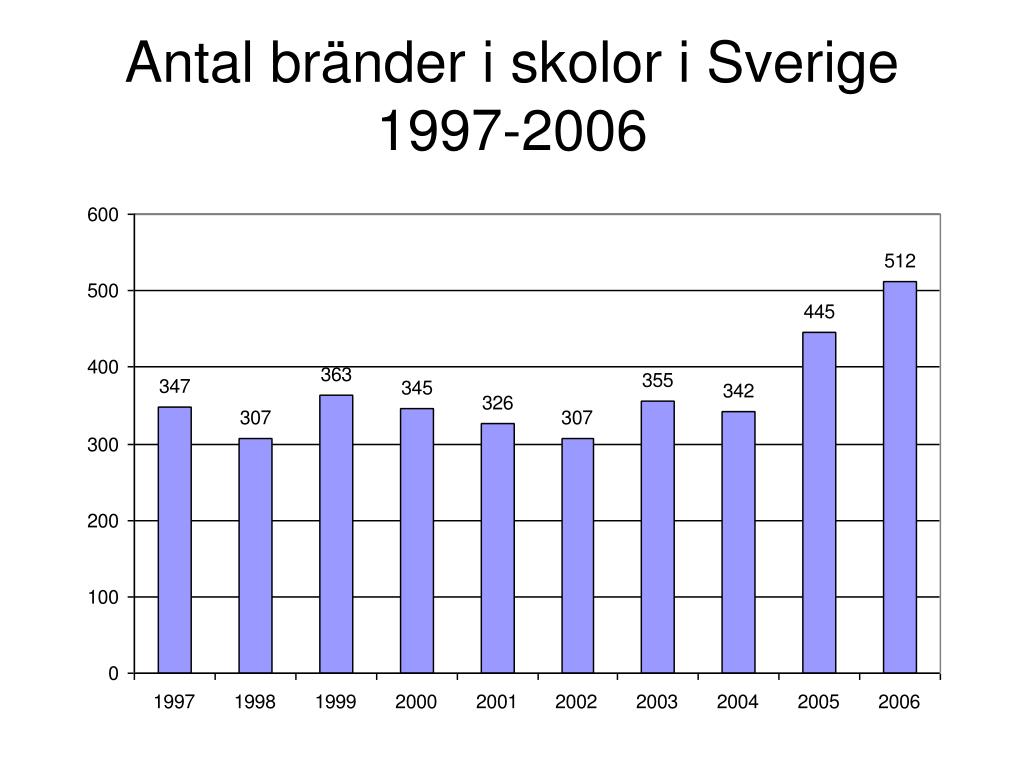 Antal bränder i skolor i Sverige 1997-2006

600
500
400
300
200
100
0

347
307
363
345
326
307
355
342
445
512

1997
1998
1999
2000
2001
2002
2003
2004
2005
2006